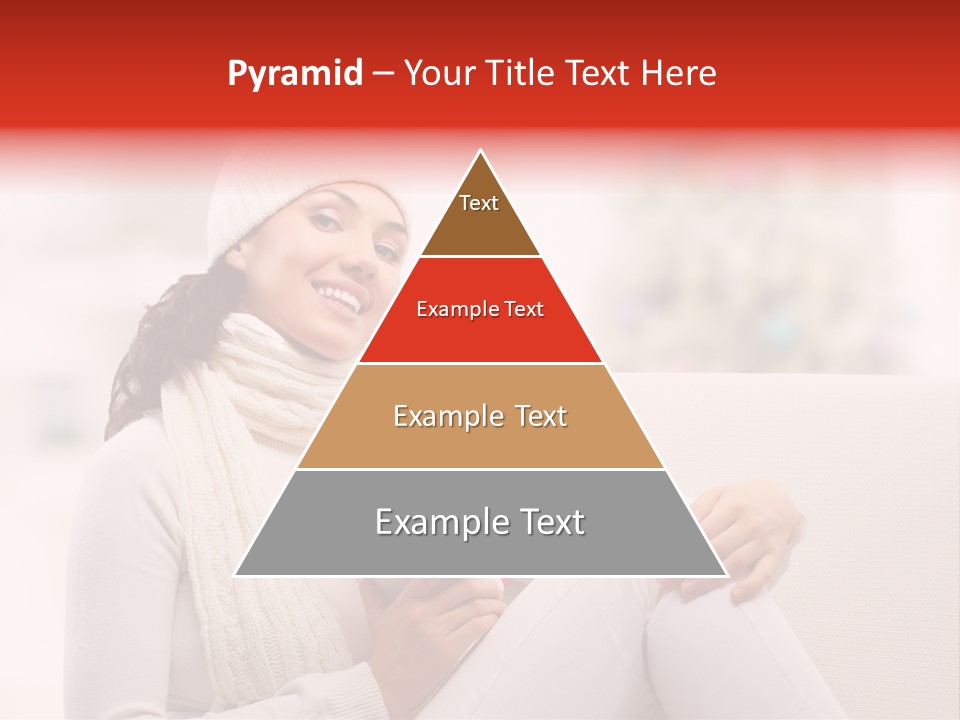 Pyramid – Your Title Text Here

Text

Example Text

Example Text

Example Text